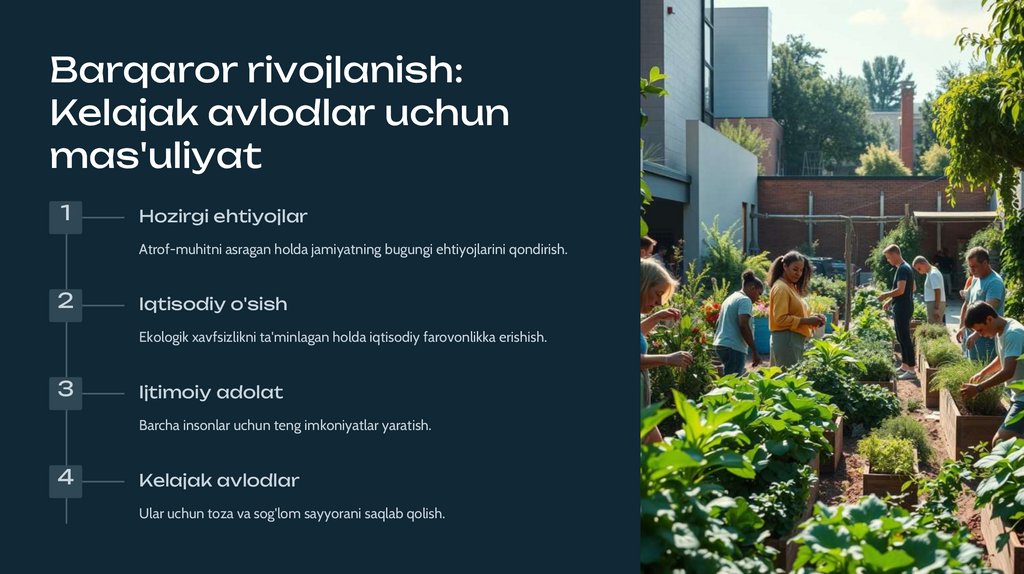 Barqaror rivojlanish: Kelajak avlodlar uchun mas'uliyat

1

Hozirgi ehtiyojlar

Atrof-muhitni asragan holda jamiyatning bugungi ehtiyojlarini qondirish.

2

Iqtisodiy o'sish

Ekologik xavfsizlikni ta'minlagan holda iqtisodiy farovonlikka erishish.

3

Ijtimoiy adolat

Barcha insonlar uchun teng imkoniyatlar yaratish.

4

Kelajak avlodlar

Ular uchun toza va sog'lom sayyorani saqlab qolish.